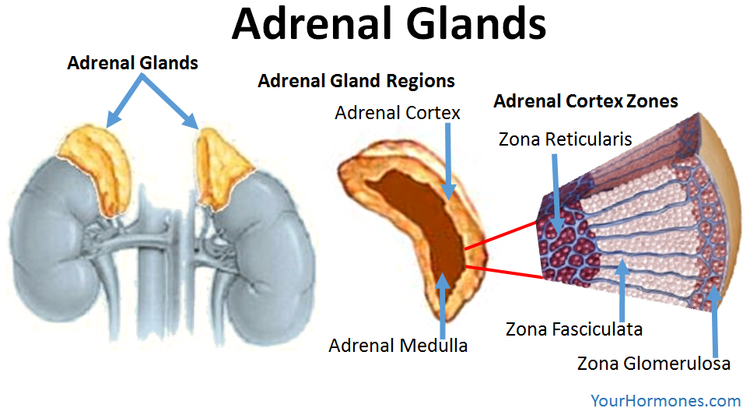 Adrenal Glands

Adrenal Glands

Adrenal Gland Regions

Adrenal Cortex

Adrenal Medulla

Adrenal Cortex Zones

Zona Reticularis

Zona Fasciculata

Zona Glomerulosa

YourHormones.com